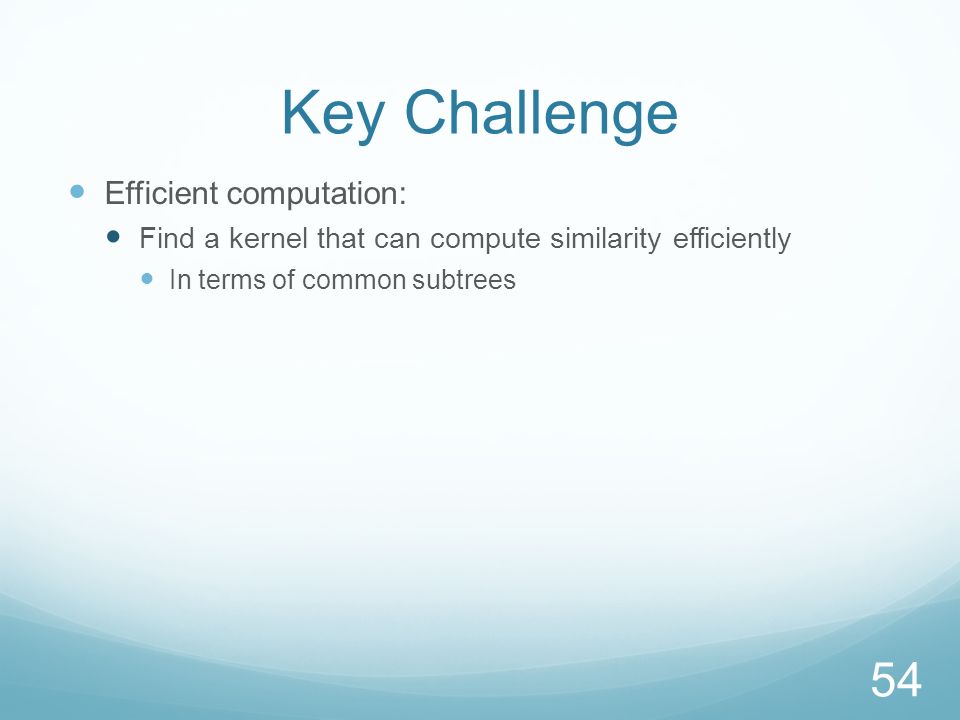 Key Challenge

- Efficient computation:
  - Find a kernel that can compute similarity efficiently
    - In terms of common subtrees

54